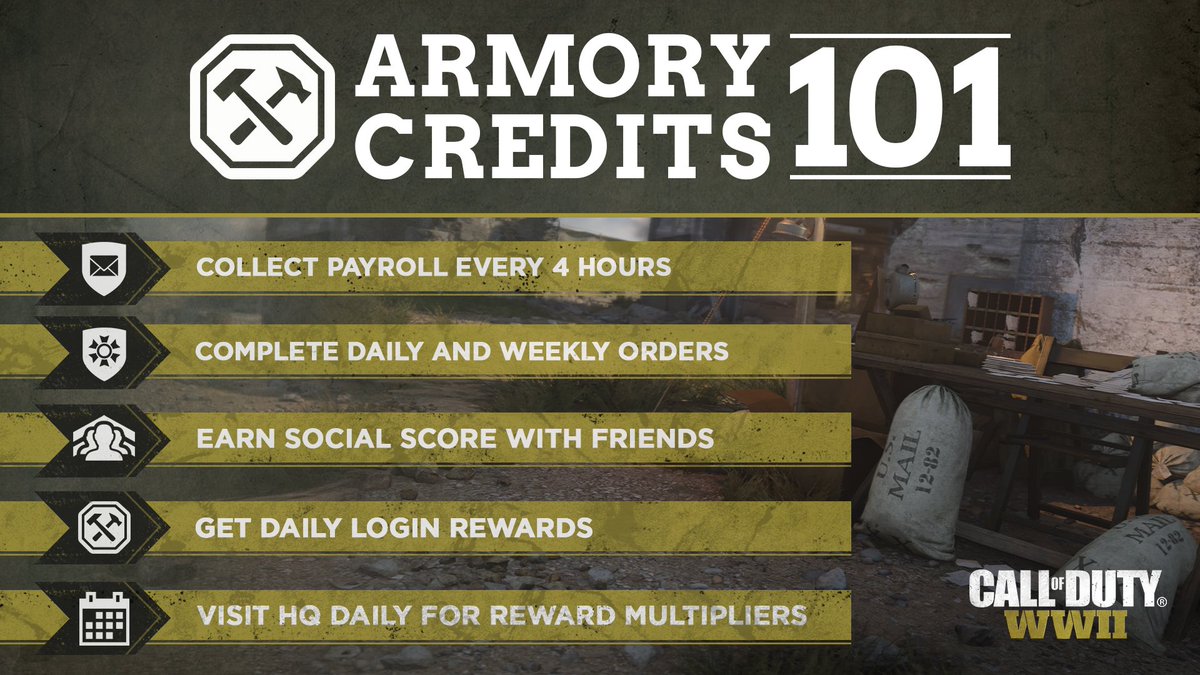 ARMORY CREDITS 101

COLLECT PAYROLL EVERY 4 HOURS

COMPLETE DAILY AND WEEKLY ORDERS

EARN SOCIAL SCORE WITH FRIENDS

GET DAILY LOGIN REWARDS

VISIT HQ DAILY FOR REWARD MULTIPLIERS

U.S. MAIL 12-82

MAIL 12-82

CALL OF DUTY® WWII